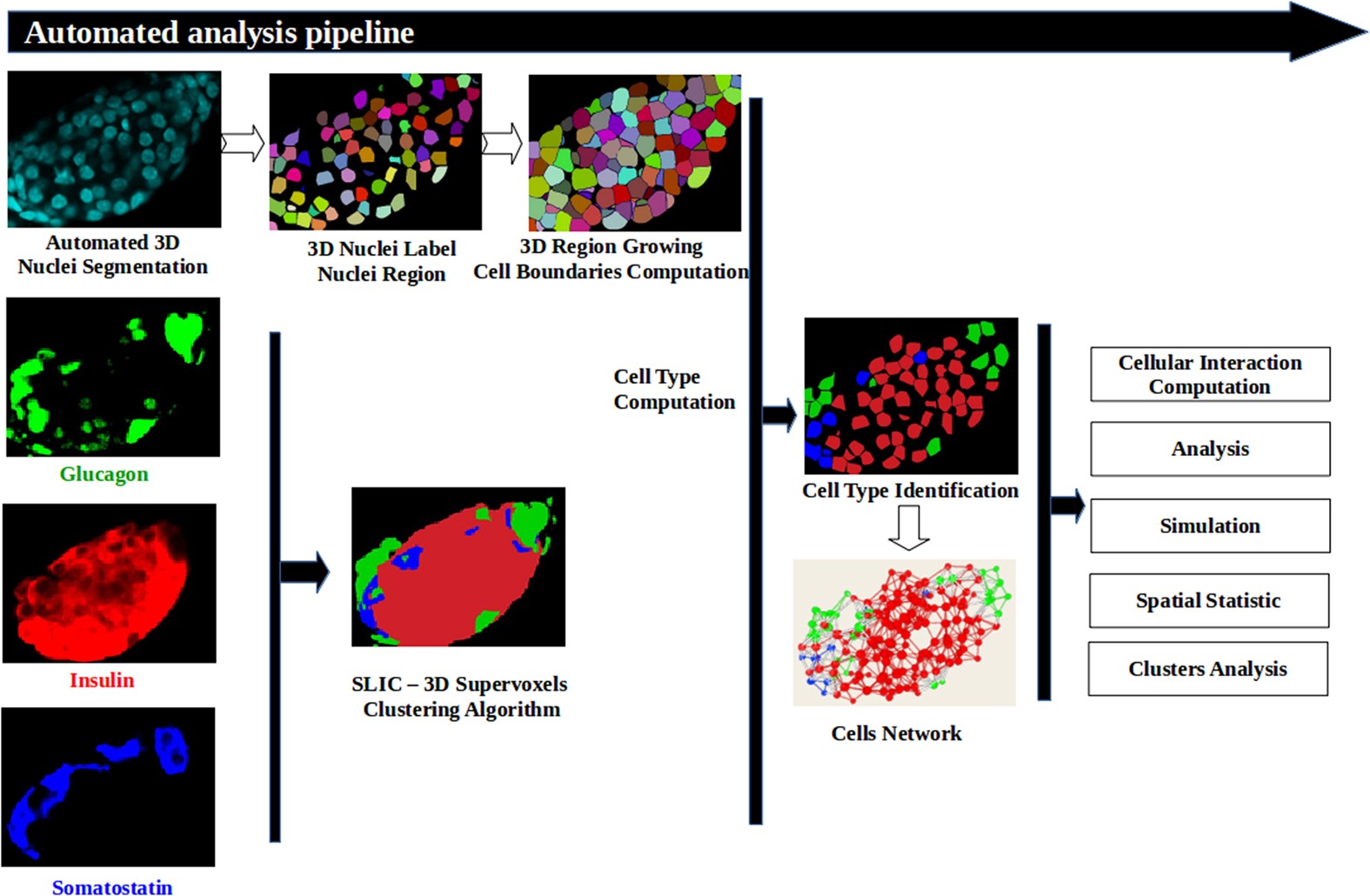 Automated analysis pipeline

Automated 3D Nuclei Segmentation

3D Nuclei Label Nuclei Region

3D Region Growing Cell Boundaries Computation

Glucagon

Insulin

Somatostatin

SLIC – 3D Supervoxels Clustering Algorithm

Cell Type Computation

Cell Type Identification

Cells Network

Cellular Interaction Computation

Analysis

Simulation

Spatial Statistic

Clusters Analysis